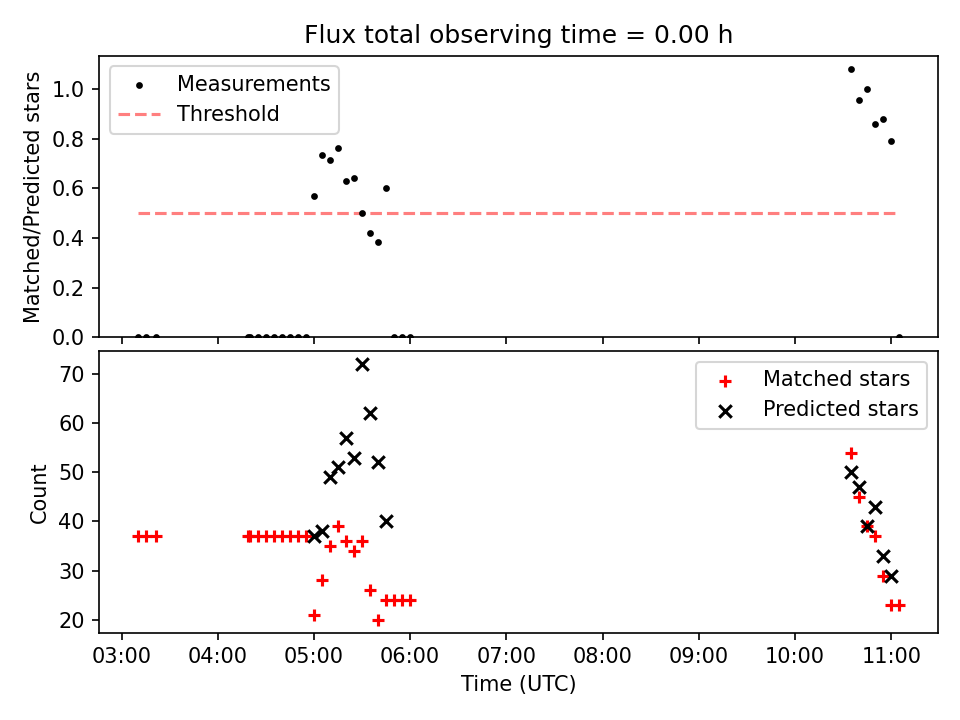 Flux total observing time = 0.00 h

Matched/Predicted stars

1.0
0.8
0.6
0.4
0.2
0.0

Measurements
Threshold

Count

70
60
50
40
30
20

Matched stars
Predicted stars

03:00 04:00 05:00 06:00 07:00 08:00 09:00 10:00 11:00

Time (UTC)